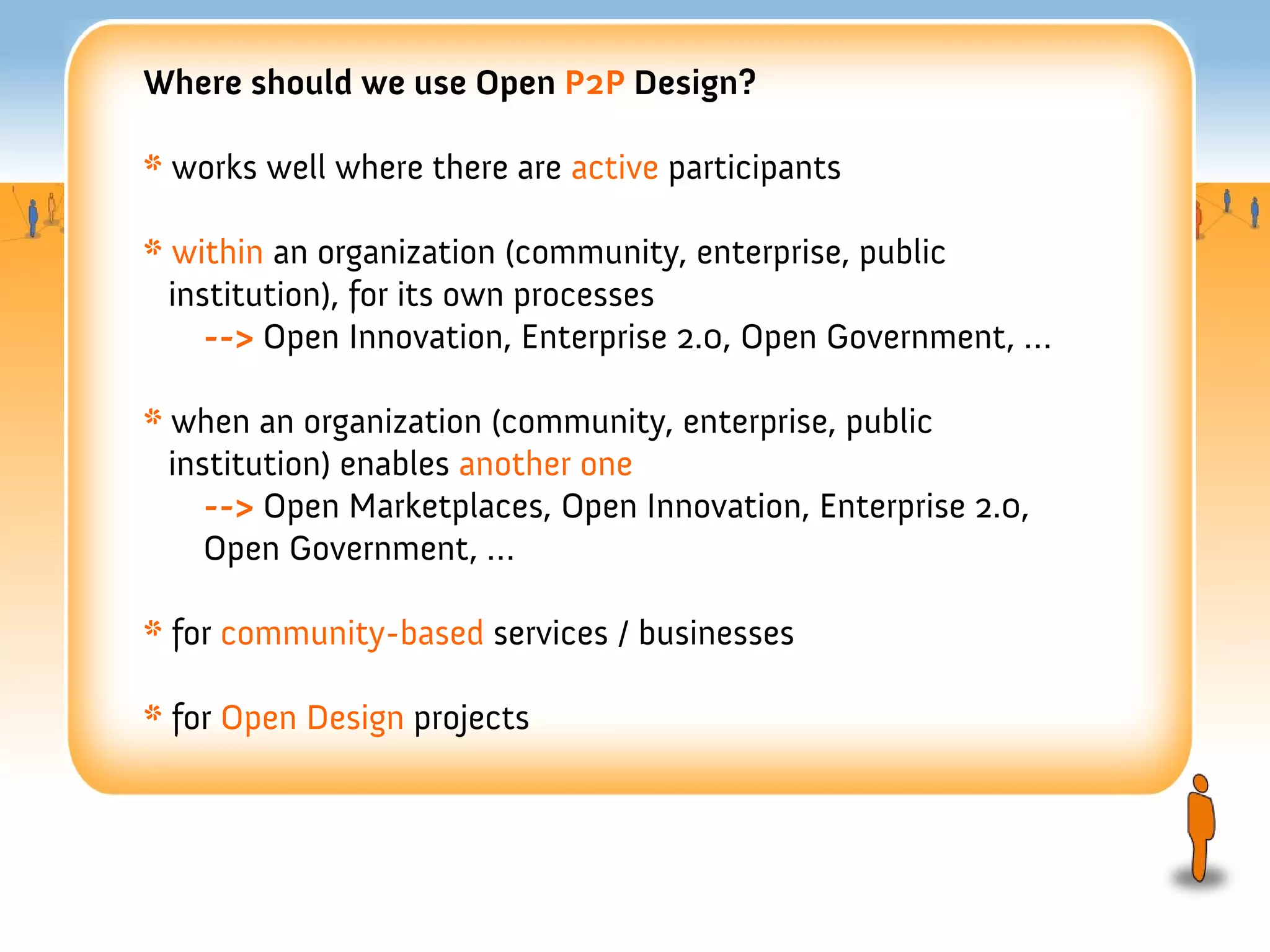 Where should we use Open P2P Design?

* works well where there are active participants

* within an organization (community, enterprise, public institution), for its own processes
--> Open Innovation, Enterprise 2.0, Open Government, ...

* when an organization (community, enterprise, public institution) enables another one
--> Open Marketplaces, Open Innovation, Enterprise 2.0, Open Government, ...

* for community-based services / businesses

* for Open Design projects